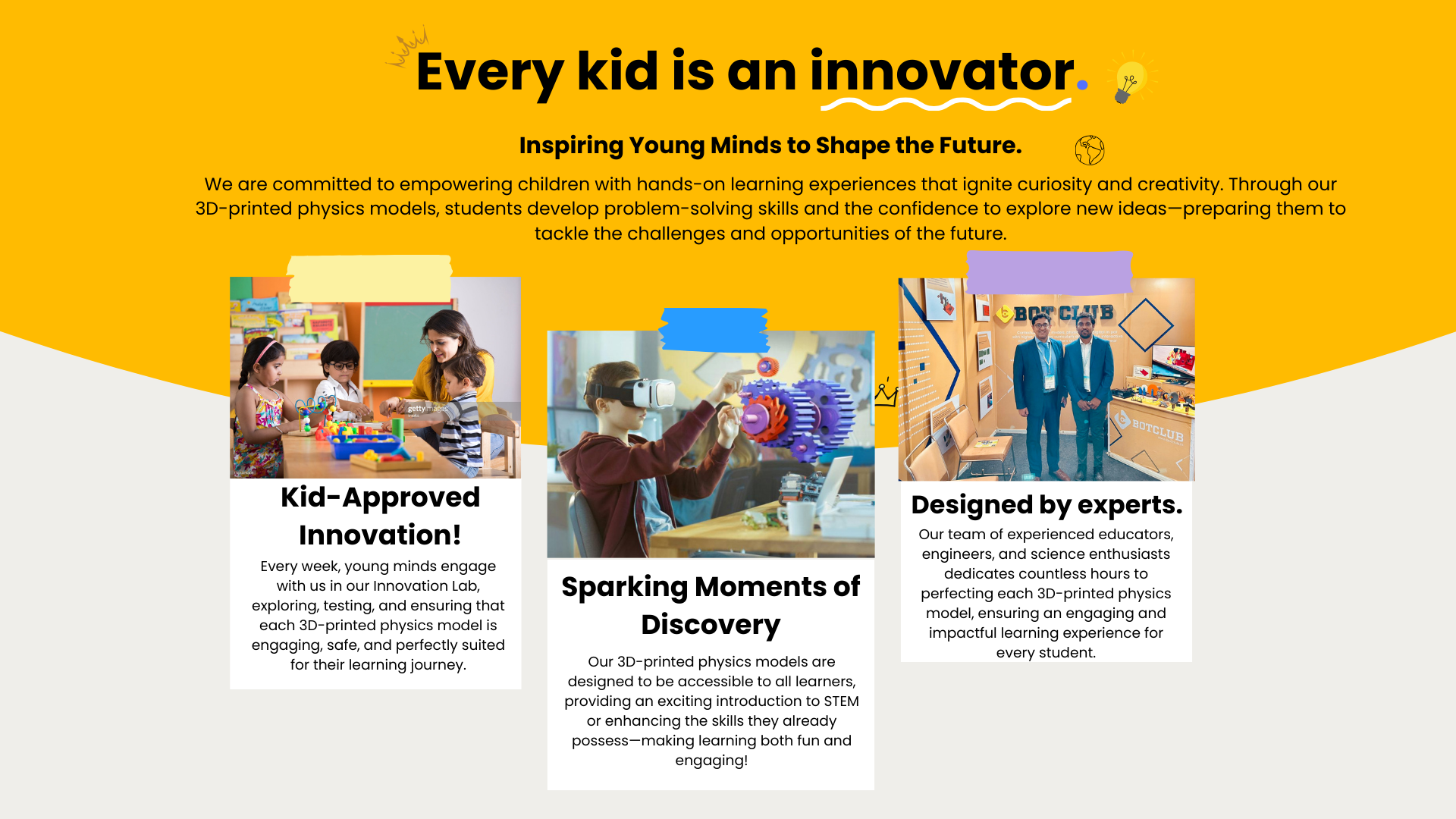 Every kid is an innovator.

Inspiring Young Minds to Shape the Future.

We are committed to empowering children with hands-on learning experiences that ignite curiosity and creativity. Through our 3D-printed physics models, students develop problem-solving skills and the confidence to explore new ideas—preparing them to tackle the challenges and opportunities of the future.

gettyimages

Kid-Approved Innovation!

Every week, young minds engage with us in our Innovation Lab, exploring, testing, and ensuring that each 3D-printed physics model is engaging, safe, and perfectly suited for their learning journey.

Sparking Moments of Discovery

Our 3D-printed physics models are designed to be accessible to all learners, providing an exciting introduction to STEM or enhancing the skills they already possess—making learning both fun and engaging!

BOTCLUB

BOTCLUB

Designed by experts.

Our team of experienced educators, engineers, and science enthusiasts dedicates countless hours to perfecting each 3D-printed physics model, ensuring an engaging and impactful learning experience for every student.